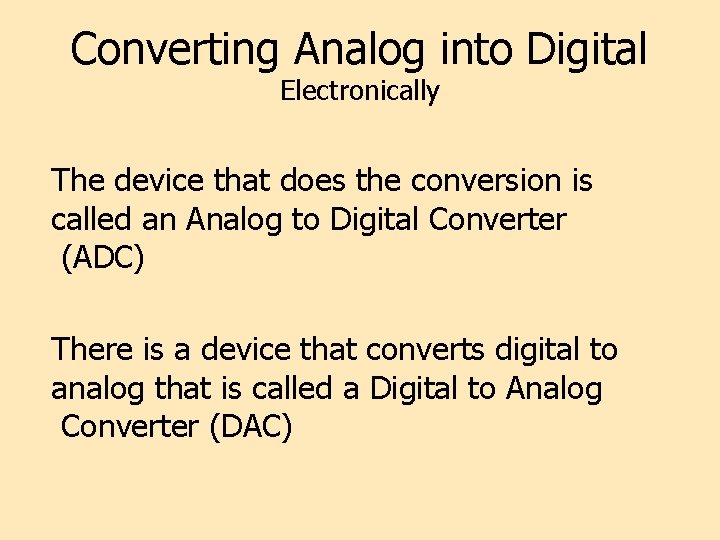 Converting Analog into Digital
Electronically

The device that does the conversion is called an Analog to Digital Converter (ADC)

There is a device that converts digital to analog that is called a Digital to Analog Converter (DAC)